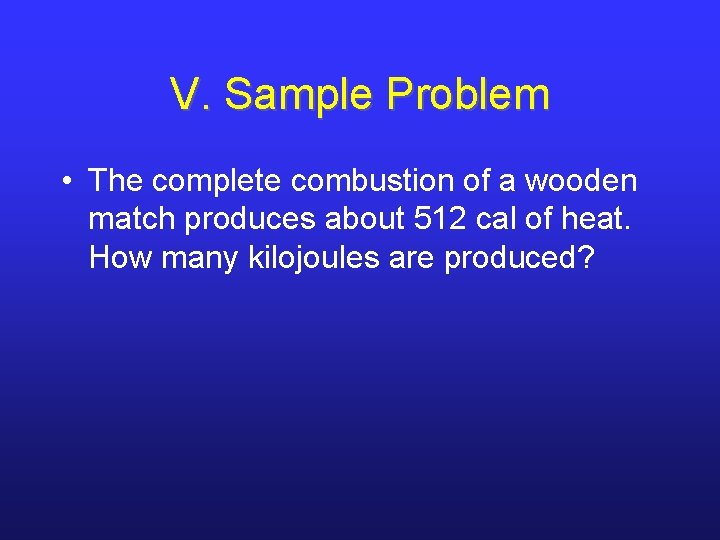 V. Sample Problem

• The complete combustion of a wooden match produces about 512 cal of heat. How many kilojoules are produced?